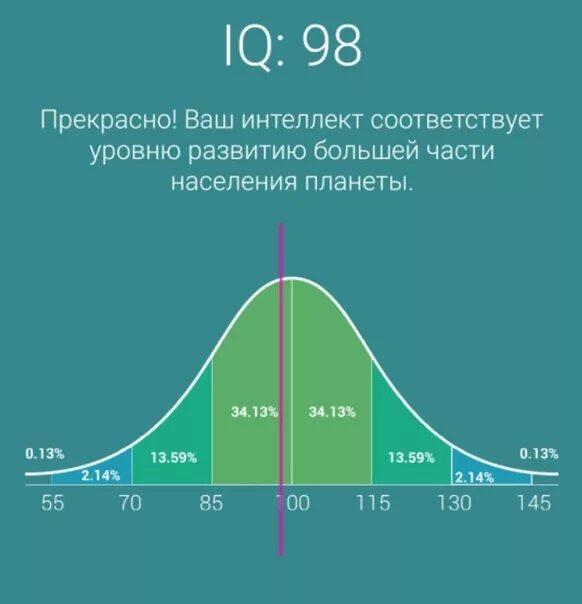 IQ: 98

Прекрасно! Ваш интеллект соответствует уровню развитию большей части населения планеты.

0.13%
2.14%
13.59%
34.13%
34.13%
13.59%
2.14%
0.13%

55
70
85
100
115
130
145